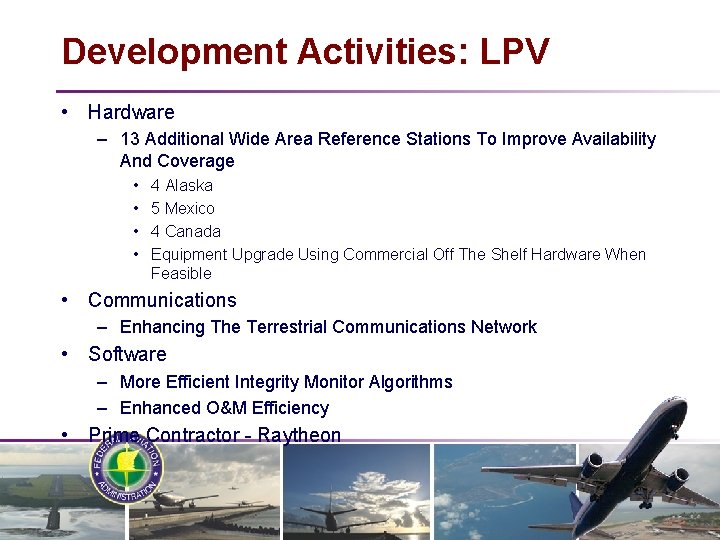 Development Activities: LPV

• Hardware
– 13 Additional Wide Area Reference Stations To Improve Availability And Coverage
• 4 Alaska
• 5 Mexico
• 4 Canada
• Equipment Upgrade Using Commercial Off The Shelf Hardware When Feasible

• Communications
– Enhancing The Terrestrial Communications Network

• Software
– More Efficient Integrity Monitor Algorithms
– Enhanced O&M Efficiency

• Prime Contractor - Raytheon

FEDERAL AVIATION ADMINISTRATION